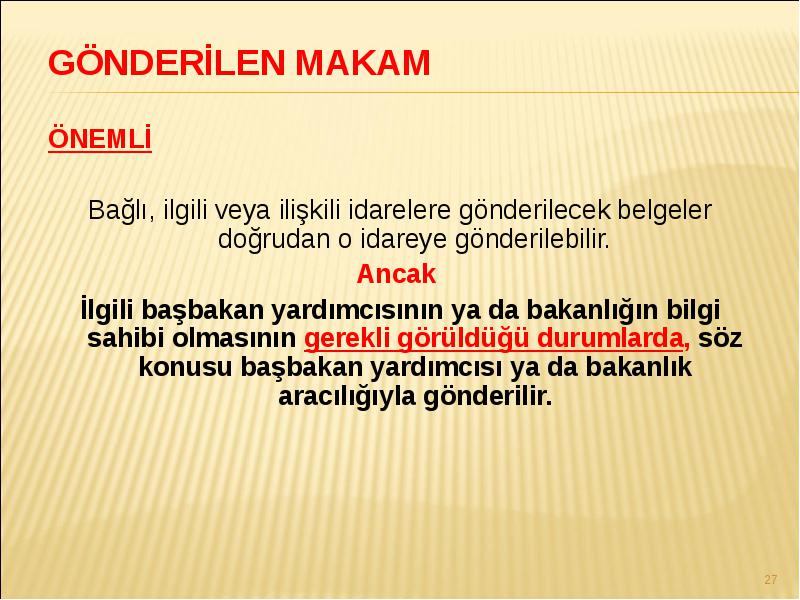 GÖNDERİLEN MAKAM

ÖNEMLİ

Bağlı, ilgili veya ilişkili idarelere gönderilecek belgeler doğrudan o idareye gönderilebilir.

Ancak

İlgili başbakan yardımcısının ya da bakanlığın bilgi sahibi olmasının gerekli görüldüğü durumlarda, söz konusu başbakan yardımcısı ya da bakanlık aracılığıyla gönderilir.

27